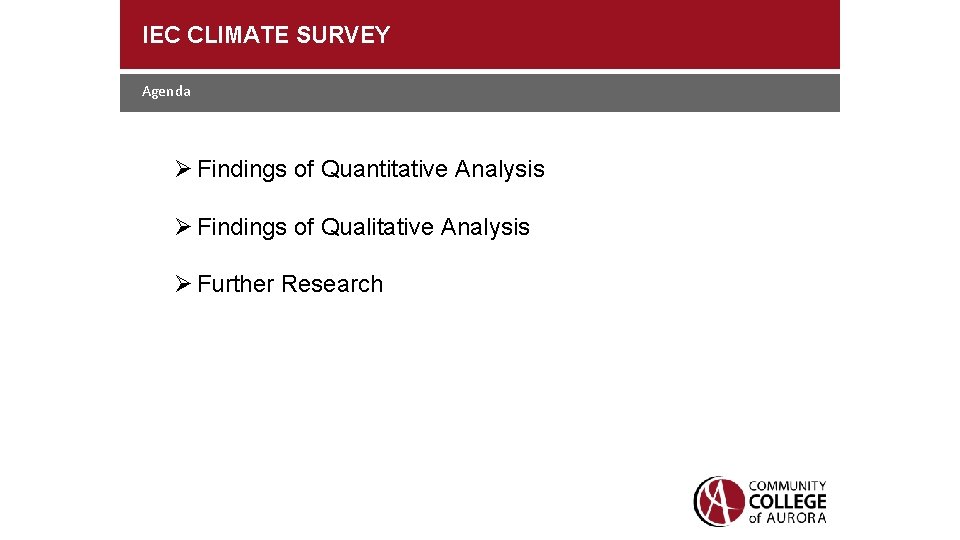 IEC CLIMATE SURVEY

Agenda

➢ Findings of Quantitative Analysis

➢ Findings of Qualitative Analysis

➢ Further Research

COMMUNITY COLLEGE of AURORA